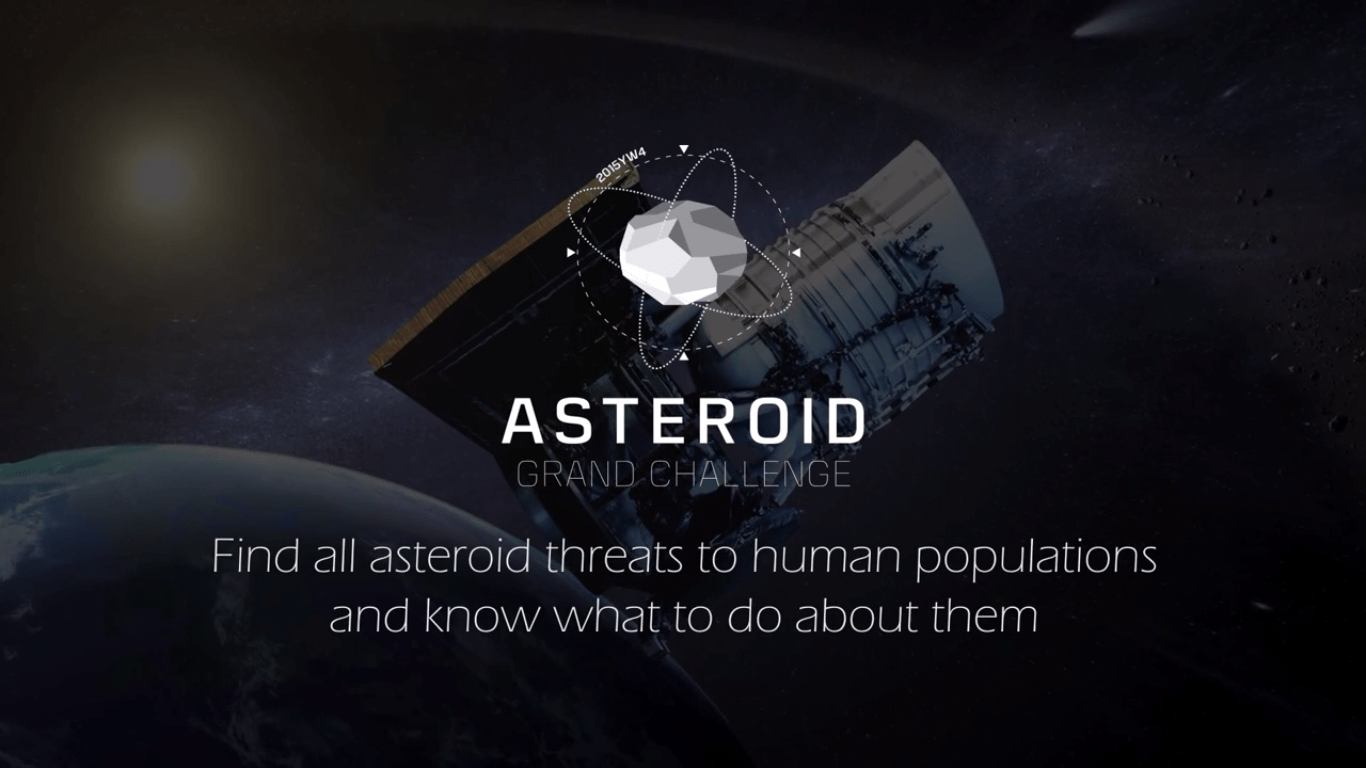 2015YW4

ASTEROID
GRAND CHALLENGE

Find all asteroid threats to human populations and know what to do about them